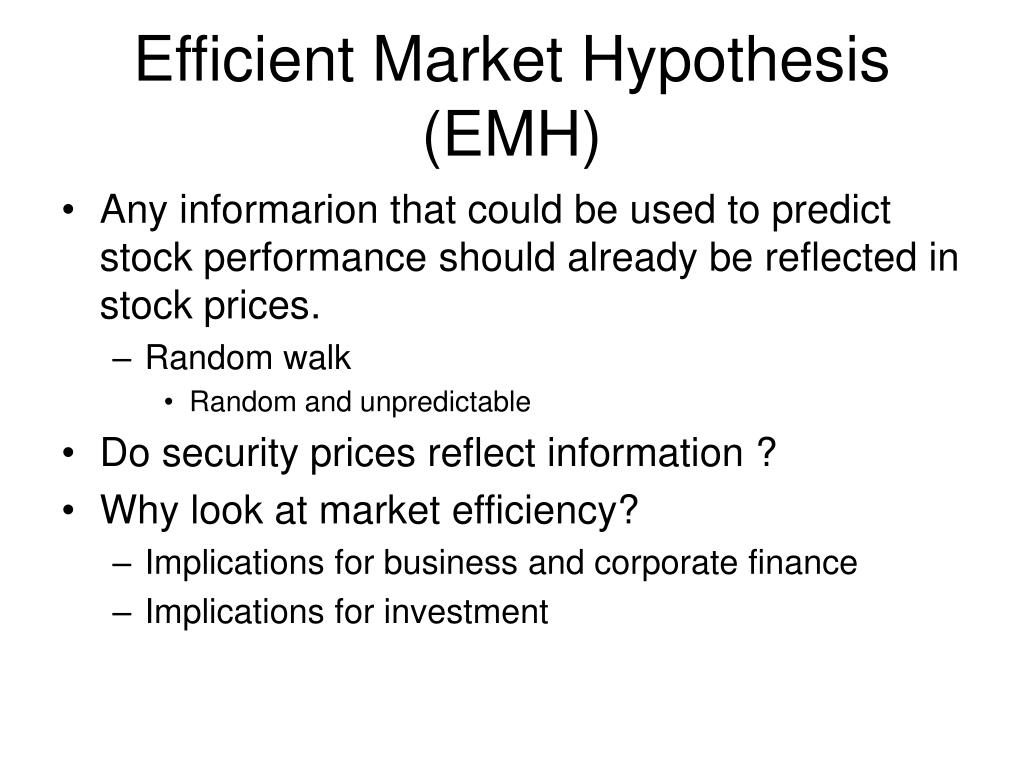 Efficient Market Hypothesis (EMH)

• Any informarion that could be used to predict stock performance should already be reflected in stock prices.
– Random walk
• Random and unpredictable
• Do security prices reflect information ?
• Why look at market efficiency?
– Implications for business and corporate finance
– Implications for investment